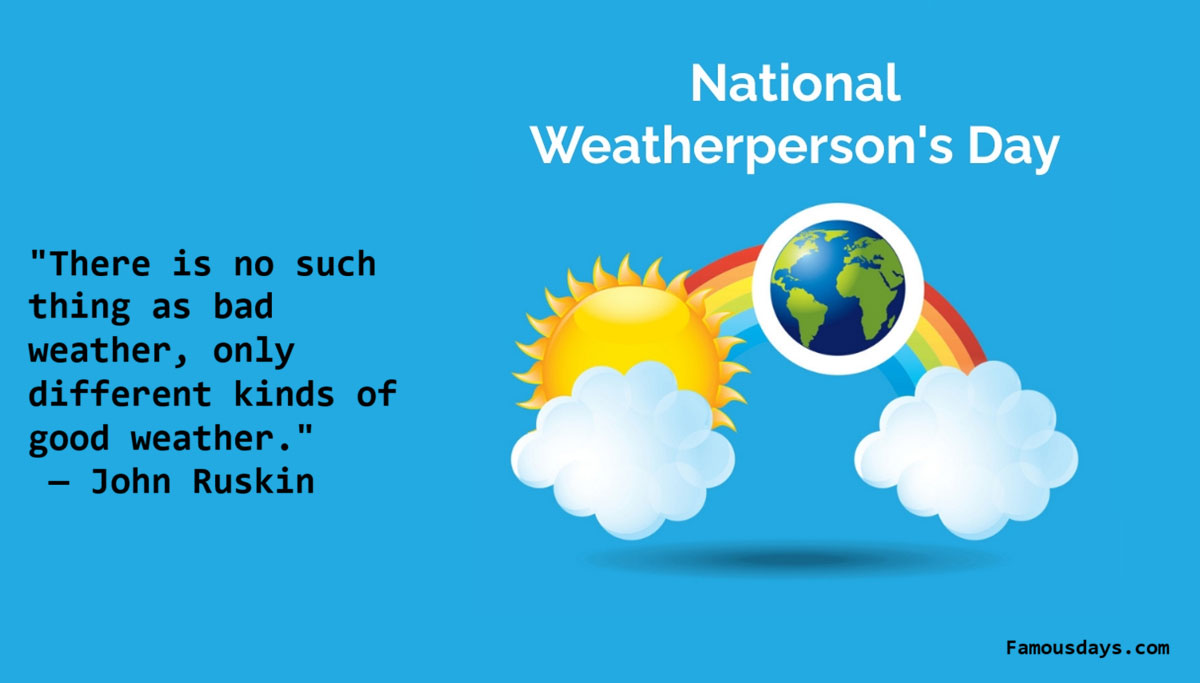 National Weatherperson's Day

"There is no such thing as bad weather, only different kinds of good weather."
 — John Ruskin

Famousdays.com